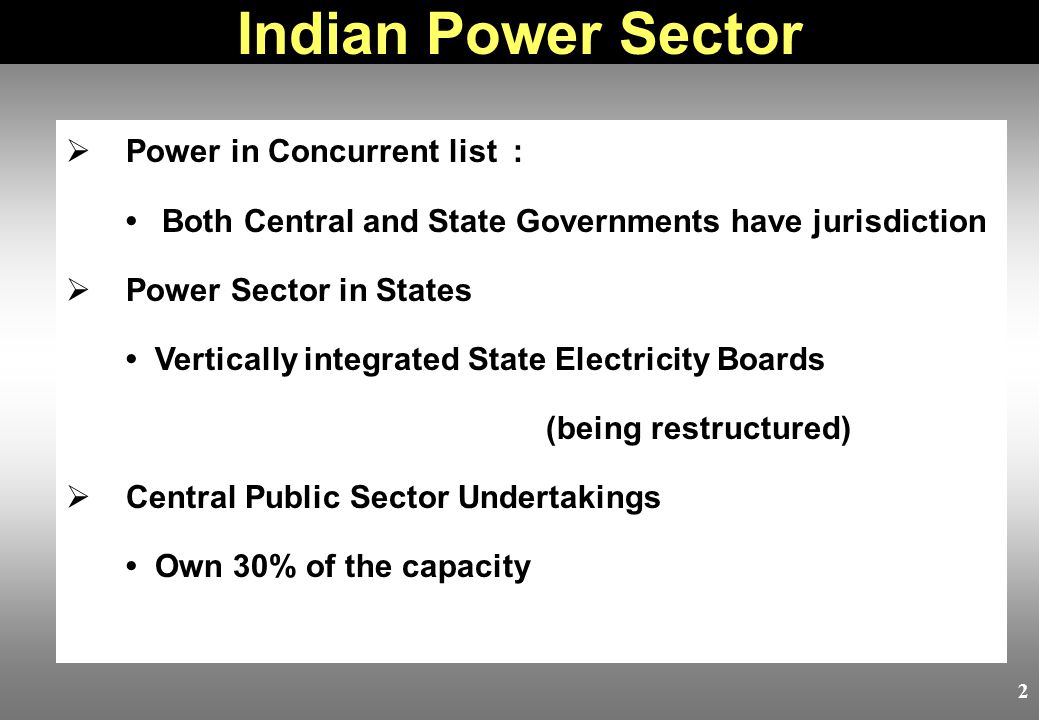 Indian Power Sector

➢ Power in Concurrent list :

• Both Central and State Governments have jurisdiction

➢ Power Sector in States

• Vertically integrated State Electricity Boards

(being restructured)

➢ Central Public Sector Undertakings

• Own 30% of the capacity

2